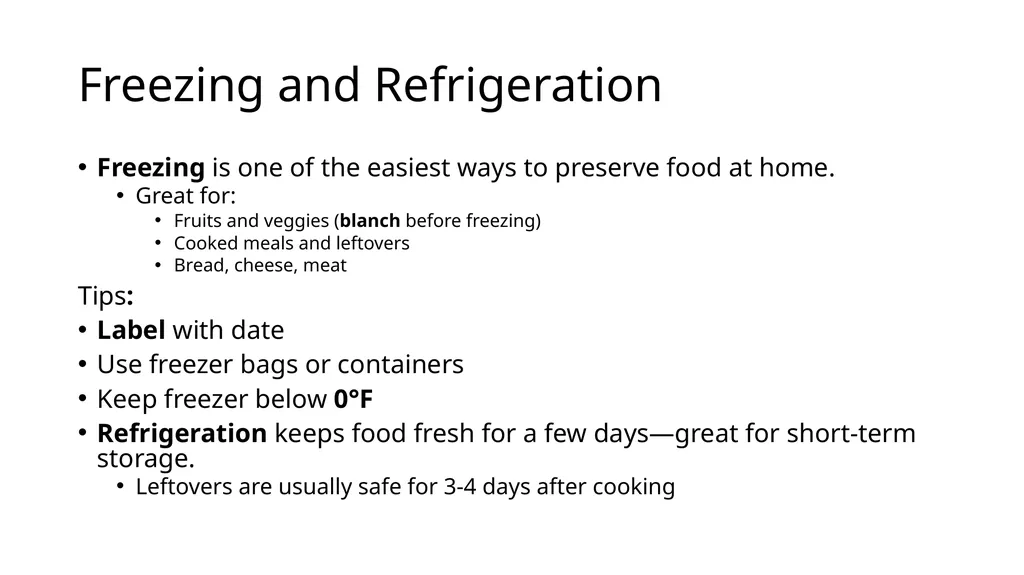 Freezing and Refrigeration

• Freezing is one of the easiest ways to preserve food at home.
  • Great for:
    • Fruits and veggies (blanch before freezing)
    • Cooked meals and leftovers
    • Bread, cheese, meat

Tips:
• Label with date
• Use freezer bags or containers
• Keep freezer below 0°F
• Refrigeration keeps food fresh for a few days—great for short-term storage.
  • Leftovers are usually safe for 3-4 days after cooking